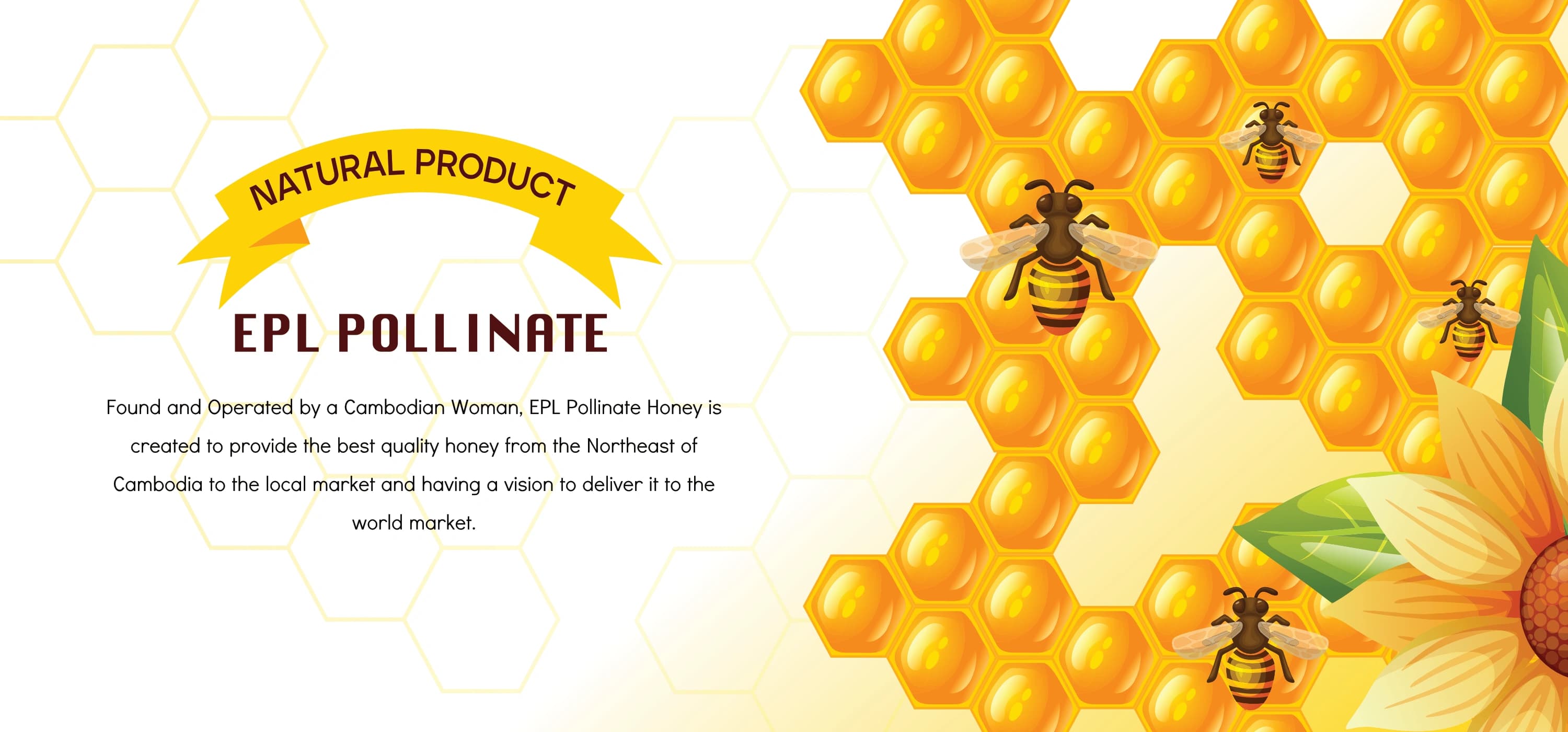 NATURAL PRODUCT

EPL POLLINATE

Found and Operated by a Cambodian Woman, EPL Pollinate Honey is created to provide the best quality honey from the Northeast of Cambodia to the local market and having a vision to deliver it to the world market.